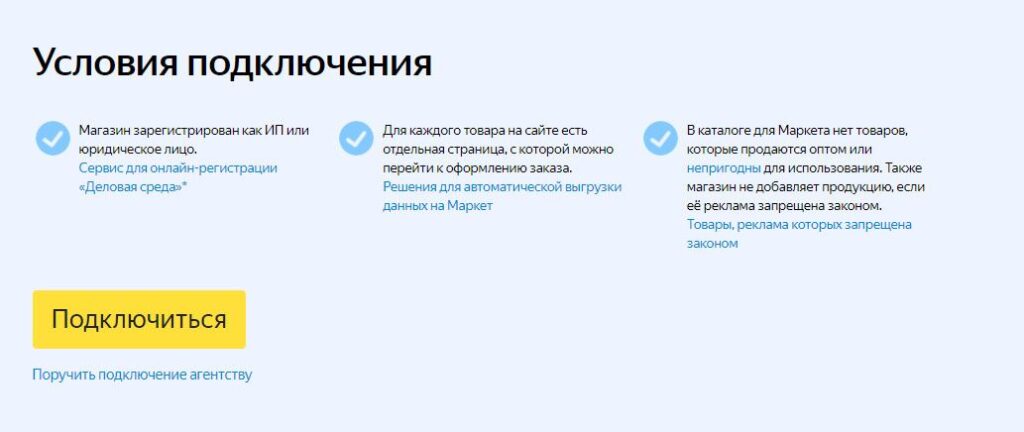 Условия подключения

Магазин зарегистрирован как ИП или юридическое лицо.
Сервис для онлайн-регистрации «Деловая среда»*

Для каждого товара на сайте есть отдельная страница, с которой можно перейти к оформлению заказа.
Решения для автоматической выгрузки данных на Маркет

В каталоге для Маркета нет товаров, которые продаются оптом или непригодны для использования. Также магазин не добавляет продукцию, если её реклама запрещена законом.
Товары, реклама которых запрещена законом

Подключиться

Поручить подключение агентству